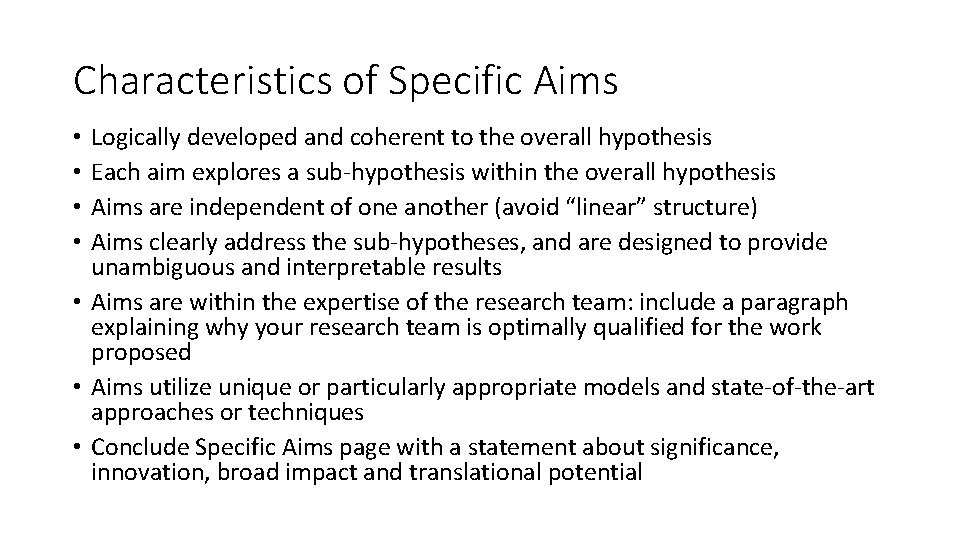 Characteristics of Specific Aims

• Logically developed and coherent to the overall hypothesis
• Each aim explores a sub-hypothesis within the overall hypothesis
• Aims are independent of one another (avoid “linear” structure)
• Aims clearly address the sub-hypotheses, and are designed to provide unambiguous and interpretable results
• Aims are within the expertise of the research team: include a paragraph explaining why your research team is optimally qualified for the work proposed
• Aims utilize unique or particularly appropriate models and state-of-the-art approaches or techniques
• Conclude Specific Aims page with a statement about significance, innovation, broad impact and translational potential